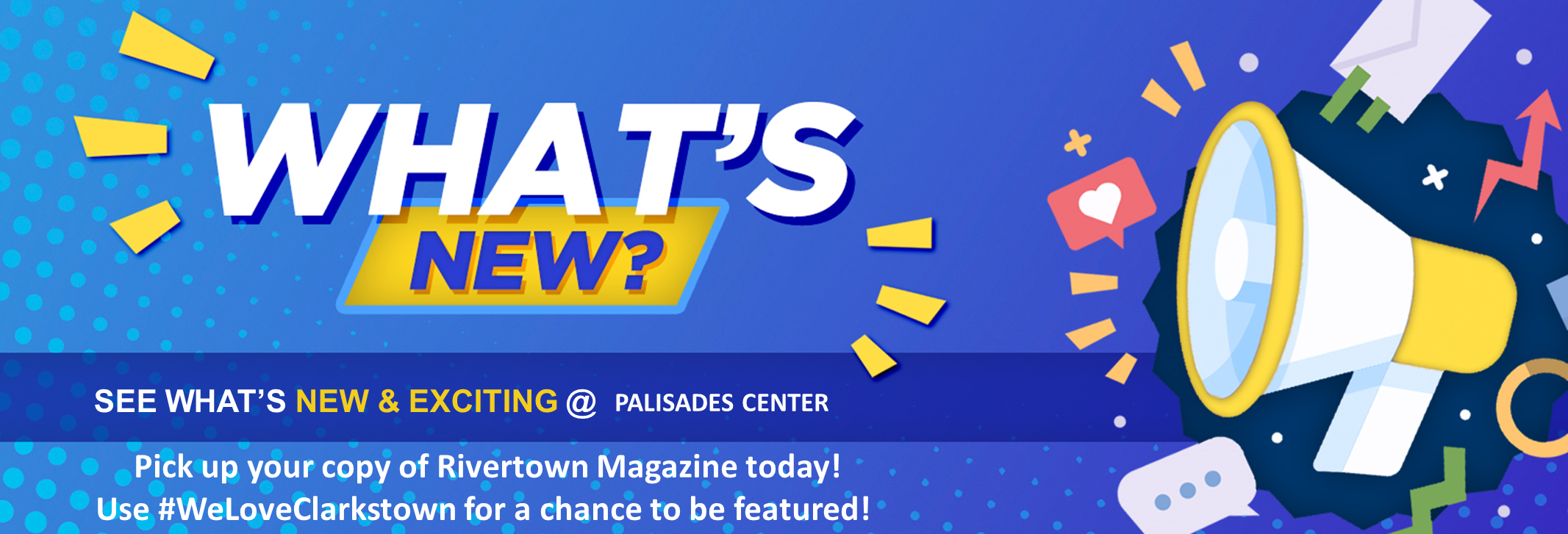 WHAT'S NEW?

SEE WHAT'S NEW & EXCITING @ PALISADES CENTER

Pick up your copy of Rivertown Magazine today!
Use #WeLoveClarkstown for a chance to be featured!